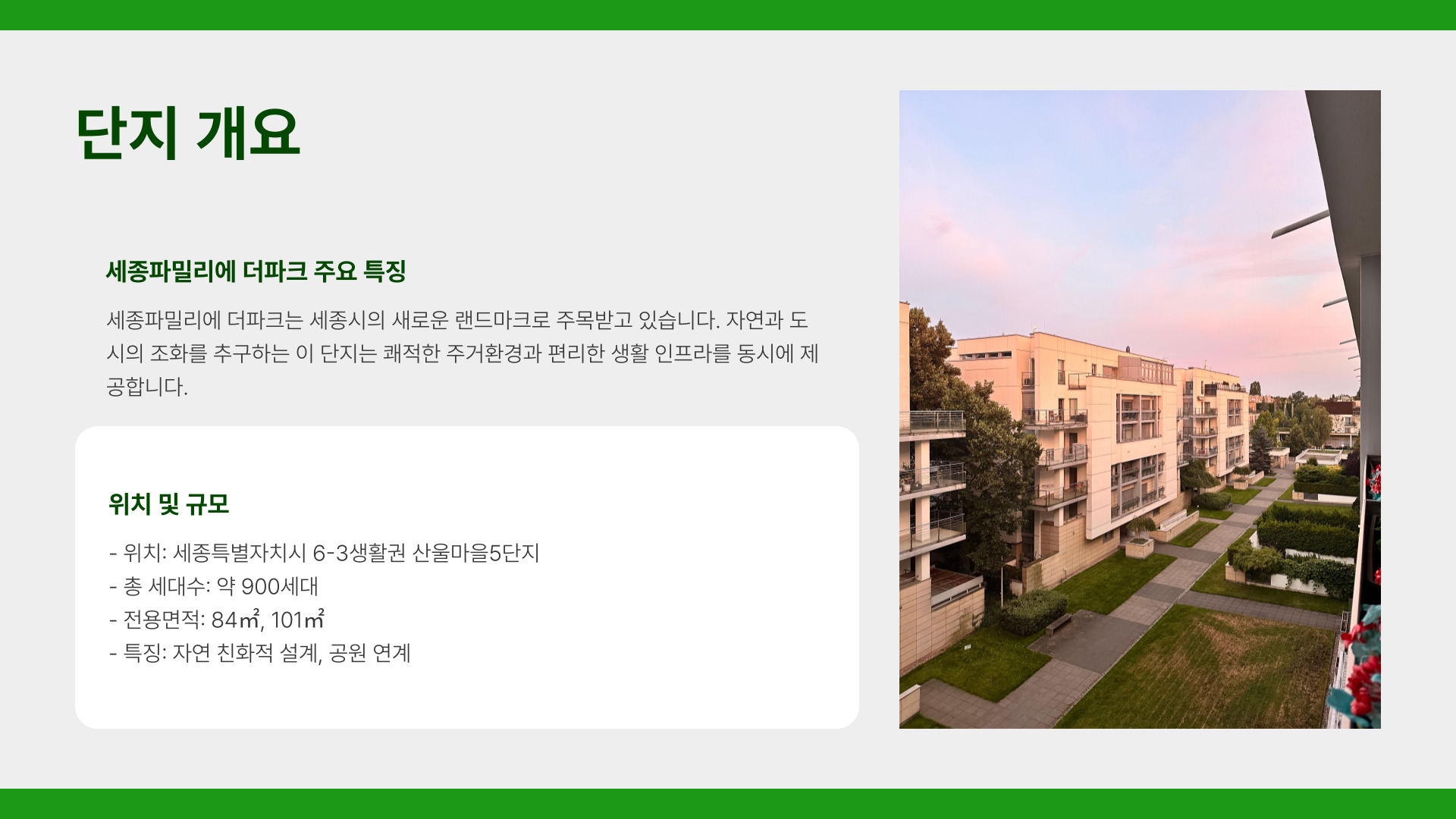 단지 개요

세종파밀리에 더파크 주요 특징

세종파밀리에 더파크는 세종시의 새로운 랜드마크로 주목받고 있습니다. 자연과 도시의 조화를 추구하는 이 단지는 쾌적한 주거환경과 편리한 생활 인프라를 동시에 제공합니다.

위치 및 규모

- 위치: 세종특별자치시 6-3생활권 산울마을5단지
- 총 세대수: 약 900세대
- 전용면적: 84㎡, 101㎡
- 특징: 자연 친화적 설계, 공원 연계